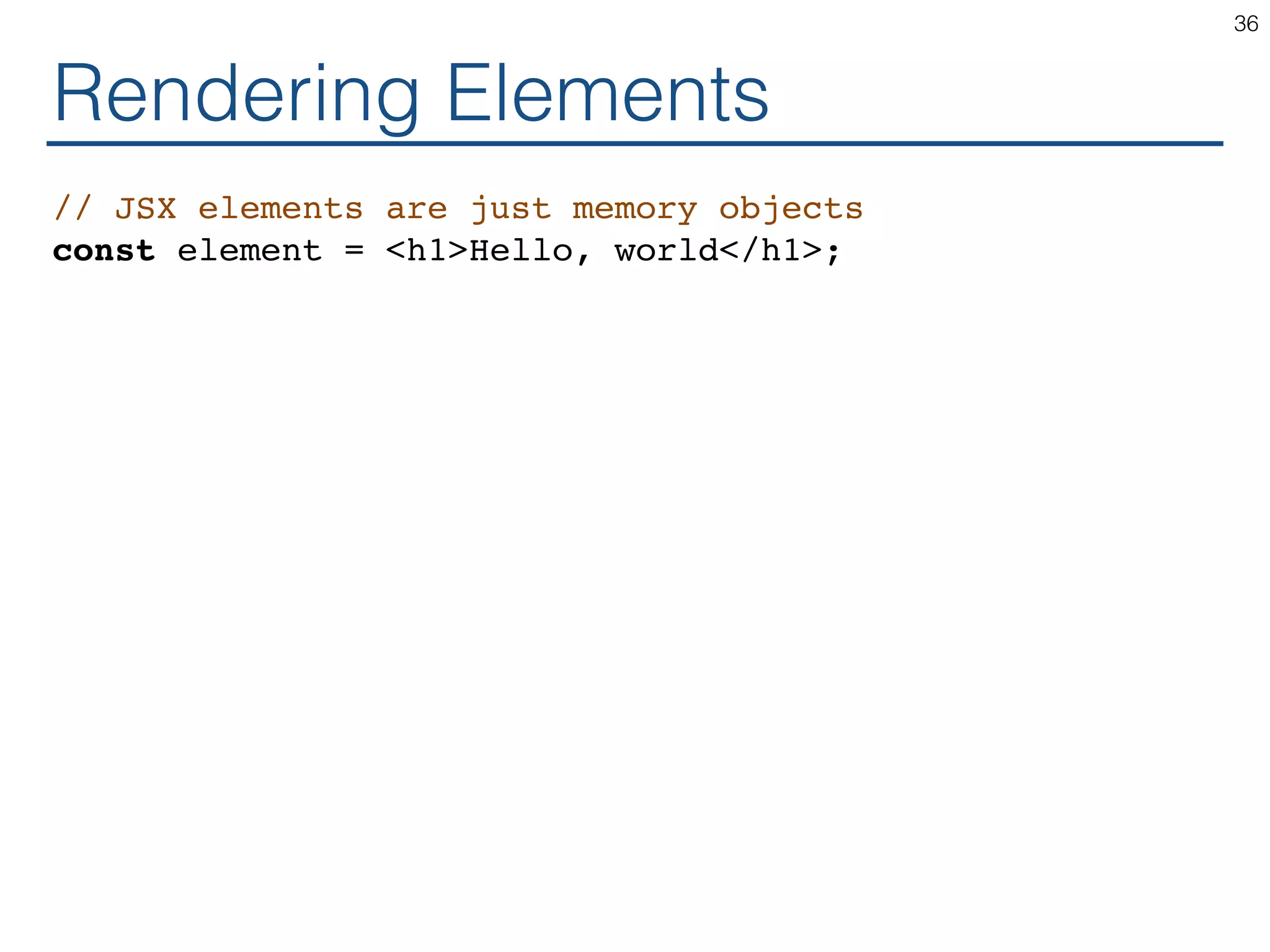 36

Rendering Elements

// JSX elements are just memory objects
const element = <h1>Hello, world</h1>;